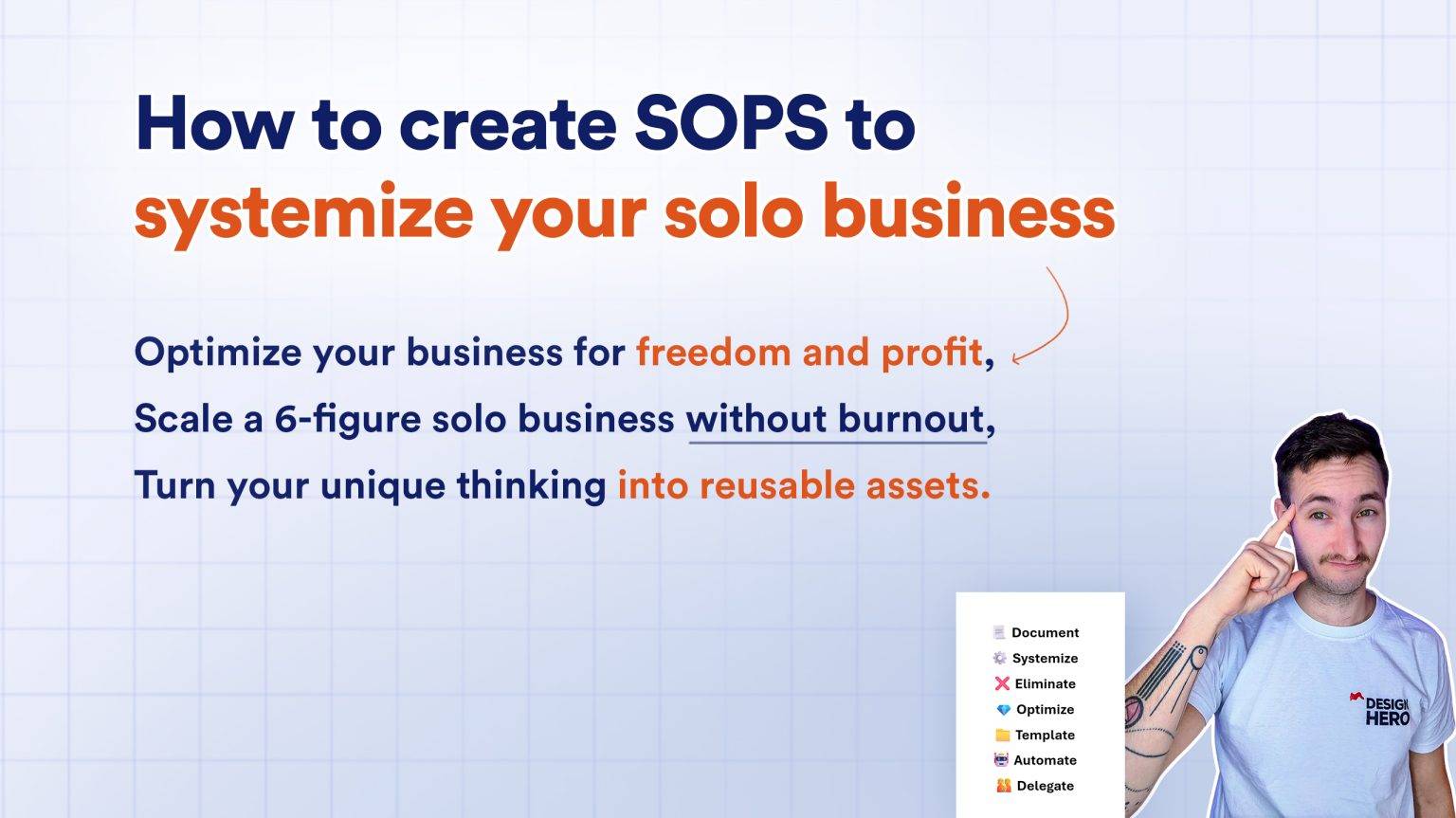 How to create SOPS to systemize your solo business

Optimize your business for freedom and profit,
Scale a 6-figure solo business without burnout,
Turn your unique thinking into reusable assets.

Document
Systemize
Eliminate
Optimize
Template
Automate
Delegate

DESIGN HERO